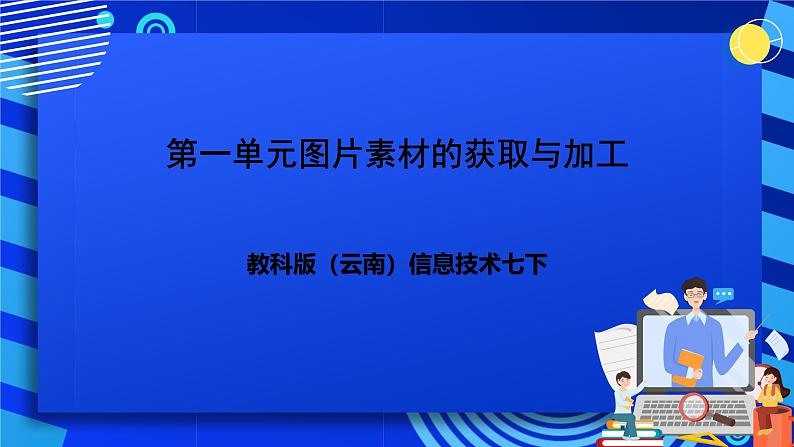 第一单元图片素材的获取与加工

教科版（云南）信息技术七下